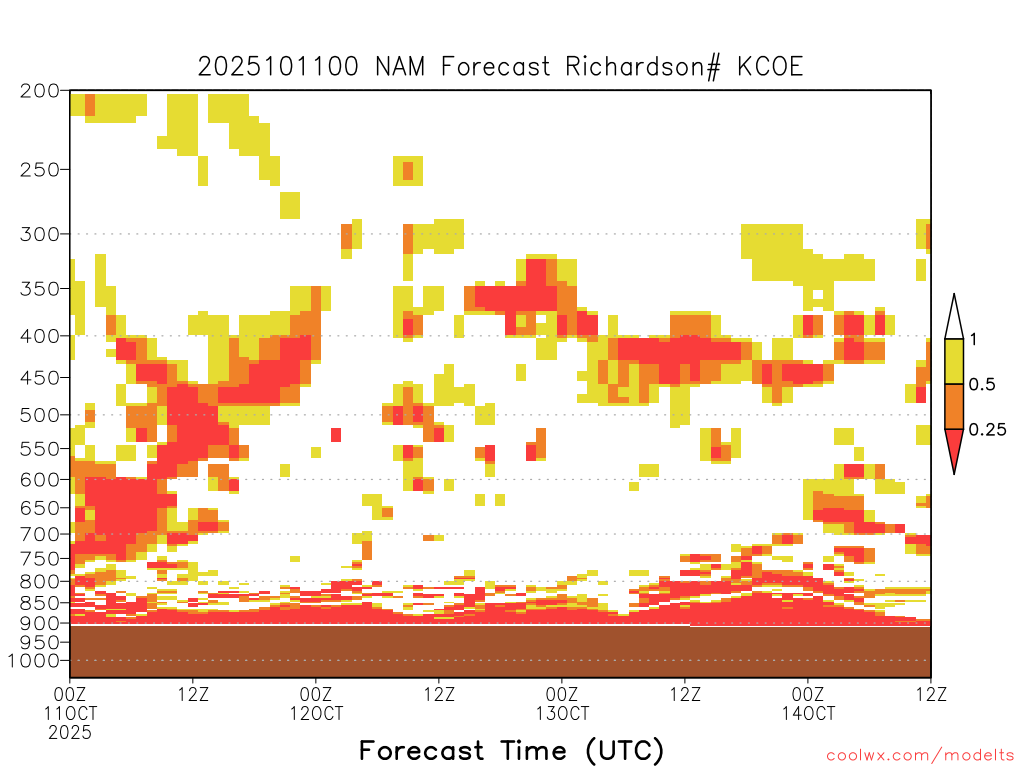 2025101100 NAM Forecast Richardson# KCOE

200
250
300
350
400
450
500
550
600
650
700
750
800
850
900
950
1000

1
0.5
0.25

00Z
11OCT
2025
12Z
00Z
12OCT
12Z
00Z
13OCT
12Z
00Z
14OCT
12Z

Forecast Time (UTC)

coolwx.com/modelts